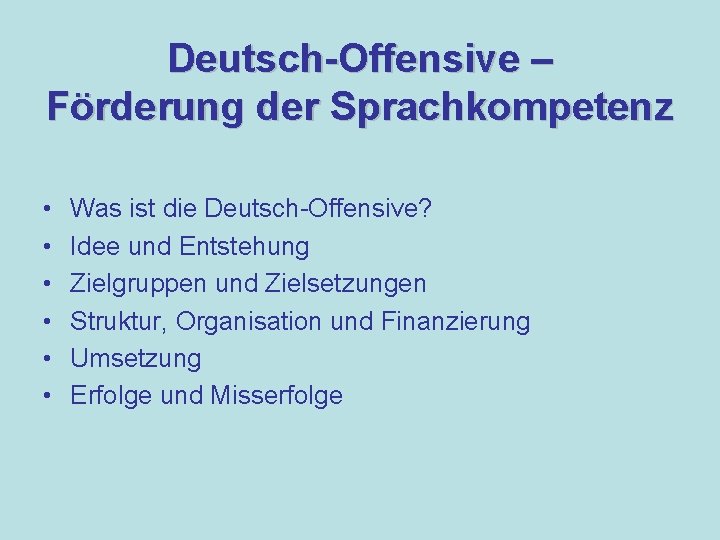 Deutsch-Offensive –
Förderung der Sprachkompetenz

• Was ist die Deutsch-Offensive?
• Idee und Entstehung
• Zielgruppen und Zielsetzungen
• Struktur, Organisation und Finanzierung
• Umsetzung
• Erfolge und Misserfolge